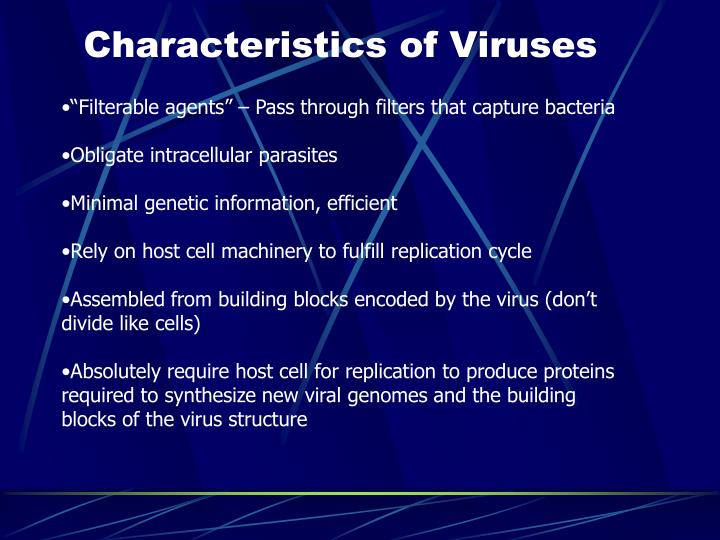 Characteristics of Viruses

•“Filterable agents” – Pass through filters that capture bacteria

•Obligate intracellular parasites

•Minimal genetic information, efficient

•Rely on host cell machinery to fulfill replication cycle

•Assembled from building blocks encoded by the virus (don’t divide like cells)

•Absolutely require host cell for replication to produce proteins required to synthesize new viral genomes and the building blocks of the virus structure